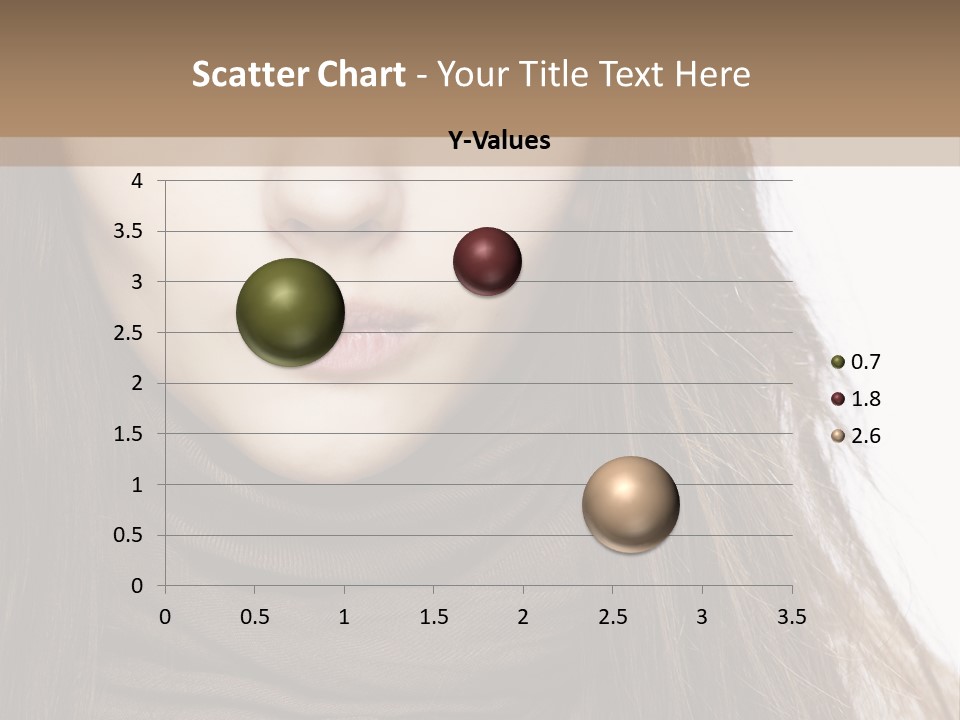 Scatter Chart - Your Title Text Here

Y-Values

4
3.5
3
2.5
2
1.5
1
0.5
0

0 0.5 1 1.5 2 2.5 3 3.5

0.7
1.8
2.6